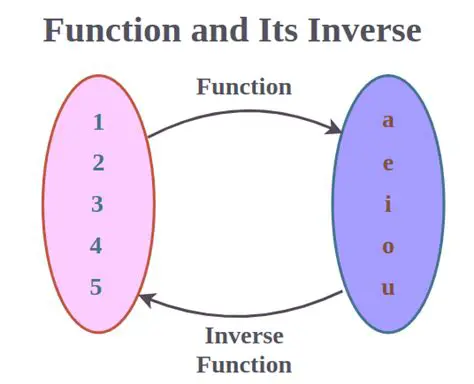 Function and Its Inverse

Function

1
2
3
4
5

a
e
i
o
u

Inverse Function